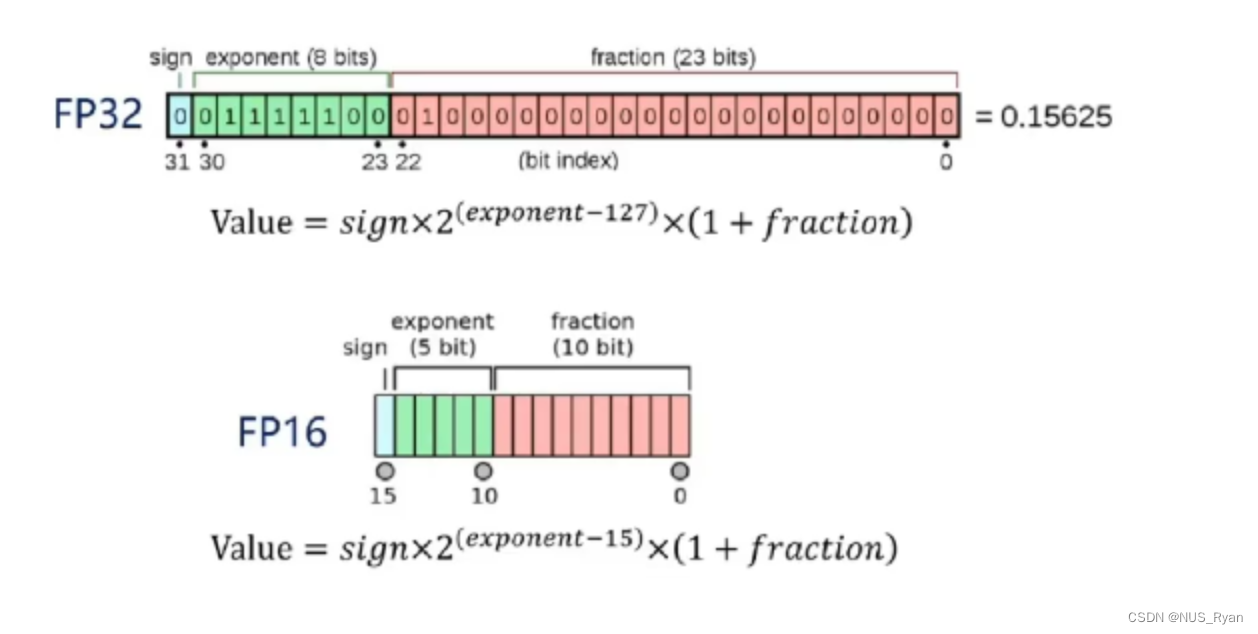 sign exponent (8 bits) fraction (23 bits)

FP32 0 0 1 1 1 1 1 0 0 0 1 0 0 0 0 0 0 0 0 0 0 0 0 0 0 0 0 0 0 0 0 0 = 0.15625

31 30 23 22 (bit index) 0

$\text{Value} = sign \times 2^{(exponent-127)} \times (1 + fraction)$

sign exponent (5 bit) fraction (10 bit)

FP16

15 10 0

$\text{Value} = sign \times 2^{(exponent-15)} \times (1 + fraction)$

CSDN @NUS_Ryan